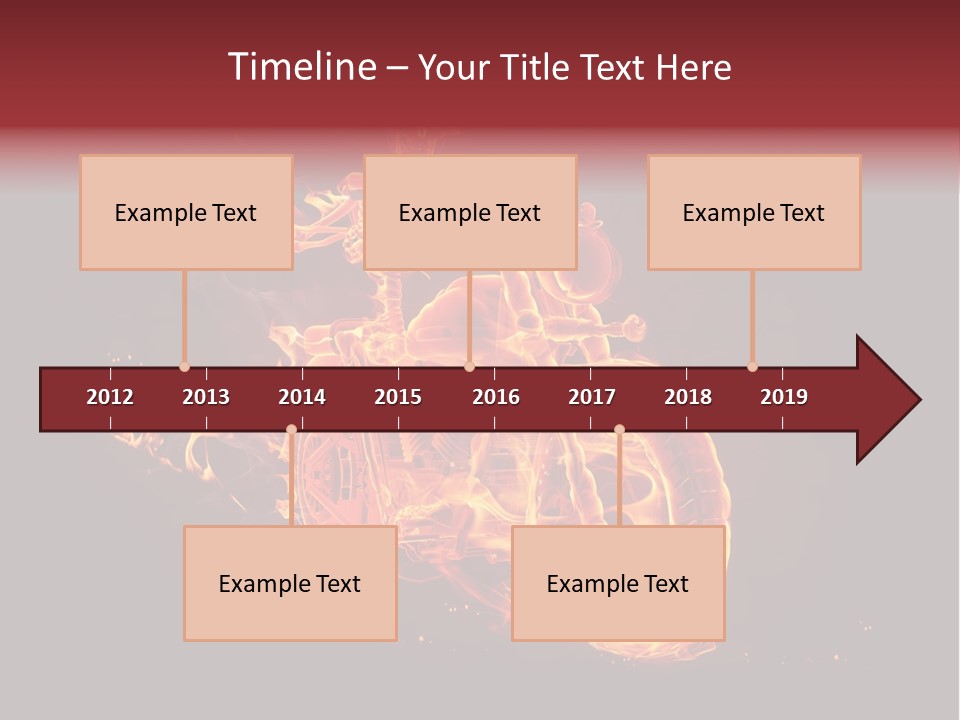 Timeline – Your Title Text Here

Example Text

Example Text

Example Text

2012 2013 2014 2015 2016 2017 2018 2019

Example Text

Example Text